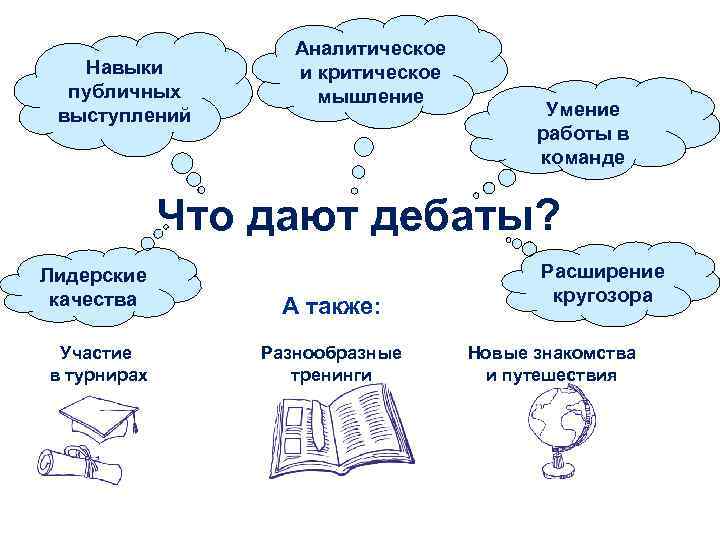 Навыки публичных выступлений

Аналитическое и критическое мышление

Умение работы в команде

Что дают дебаты?

Лидерские качества

Расширение кругозора

А также:

Участие в турнирах

Разнообразные тренинги

Новые знакомства и путешествия